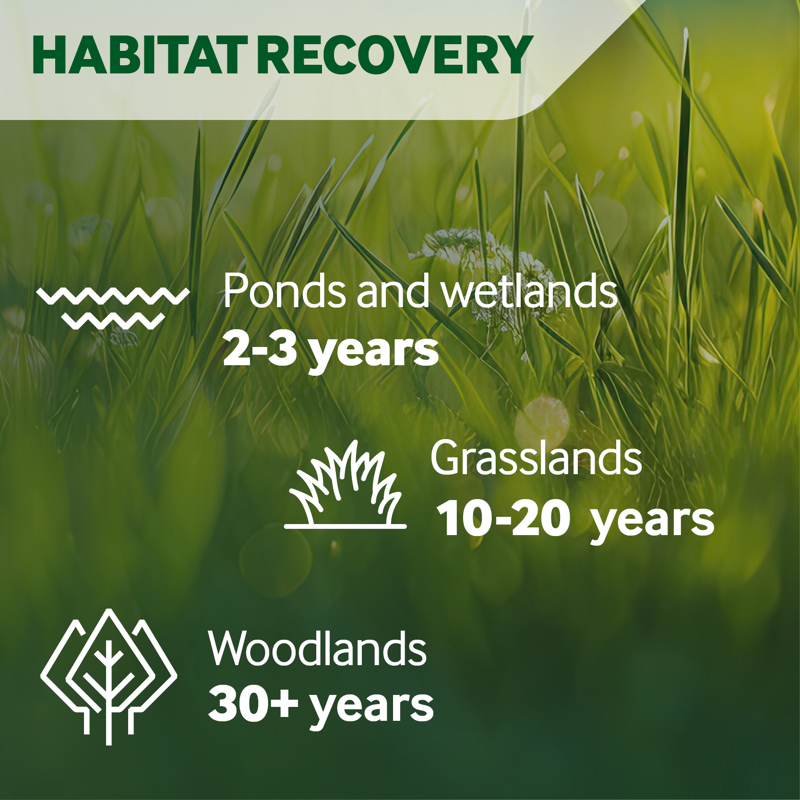 HABITAT RECOVERY

Ponds and wetlands
2-3 years

Grasslands
10-20 years

Woodlands
30+ years